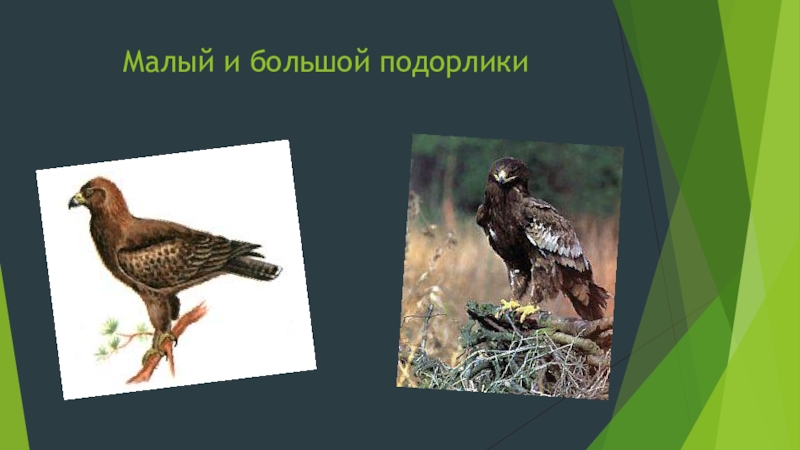 Малый и большой подорлики